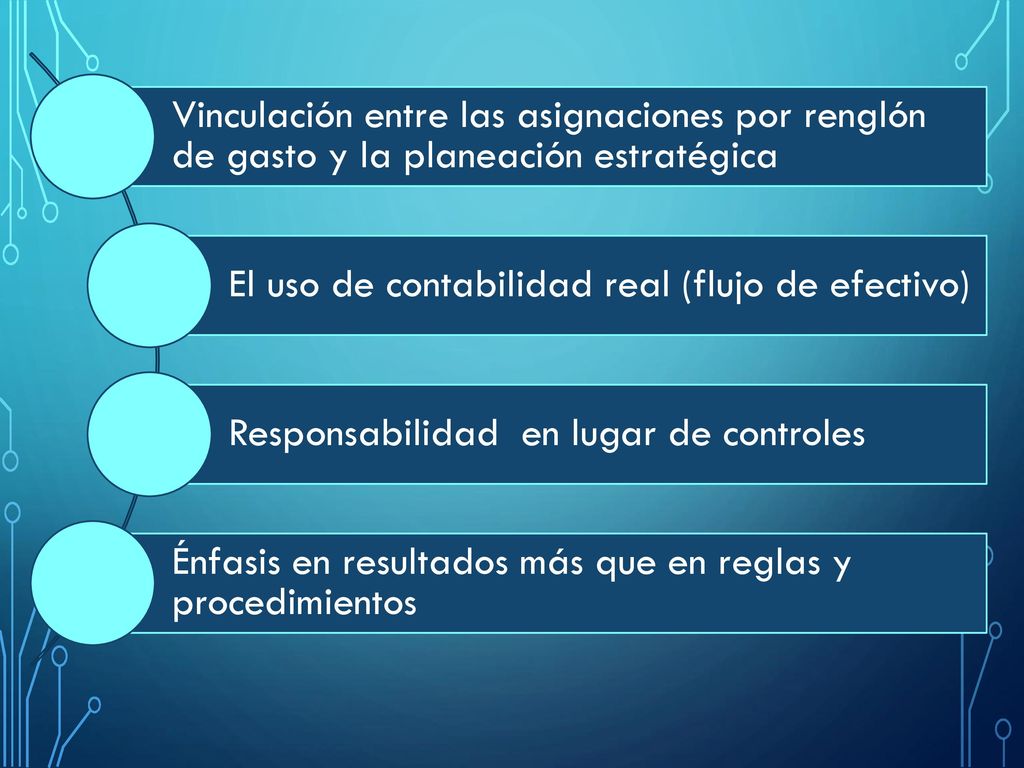 Vinculación entre las asignaciones por renglón de gasto y la planeación estratégica

El uso de contabilidad real (flujo de efectivo)

Responsabilidad  en lugar de controles

Énfasis en resultados más que en reglas y procedimientos